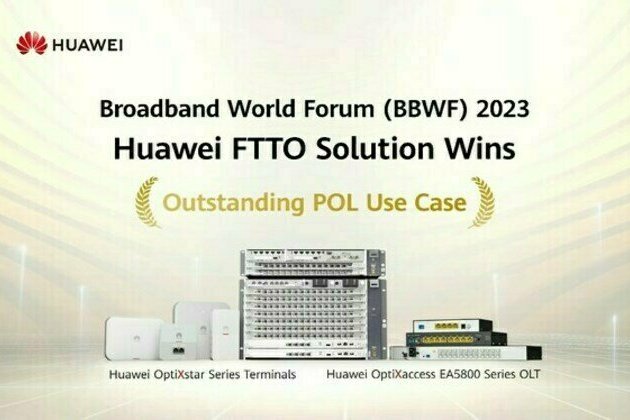 HUAWEI

Broadband World Forum (BBWF) 2023
Huawei FTTO Solution Wins

Outstanding POL Use Case

Huawei OptiXstar Series Terminals

Huawei OptiXaccess EA5800 Series OLT